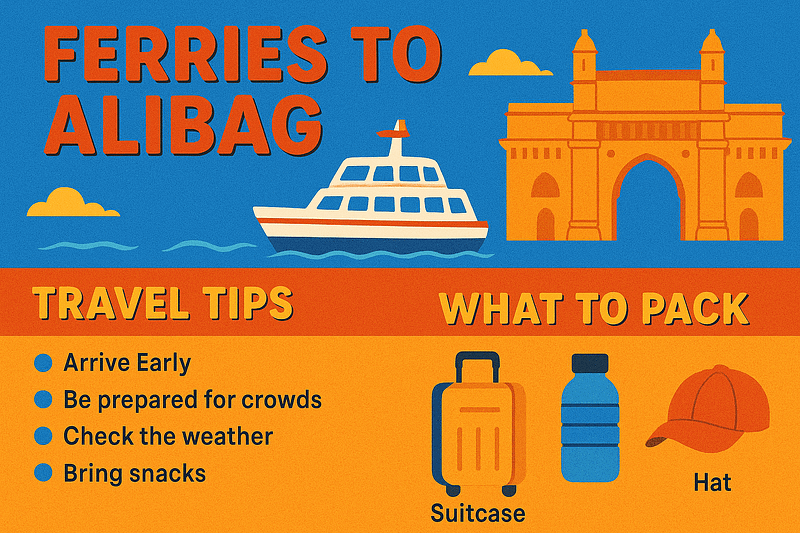 FERRIES TO ALIBAG

TRAVEL TIPS

- Arrive Early
- Be prepared for crowds
- Check the weather
- Bring snacks

WHAT TO PACK

Suitcase

Hat